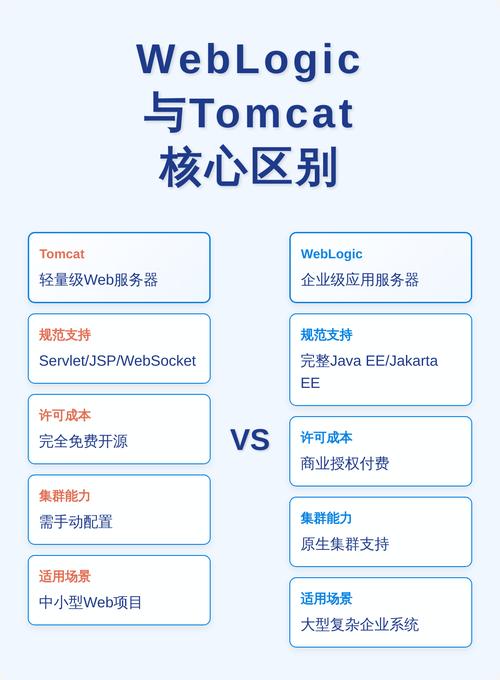 WebLogic
与Tomcat
核心区别

Tomcat
轻量级Web服务器

规范支持
Servlet/JSP/WebSocket

许可成本
完全免费开源

集群能力
需手动配置

适用场景
中小型Web项目

VS

WebLogic
企业级应用服务器

规范支持
完整Java EE/Jakarta EE

许可成本
商业授权付费

集群能力
原生集群支持

适用场景
大型复杂企业系统